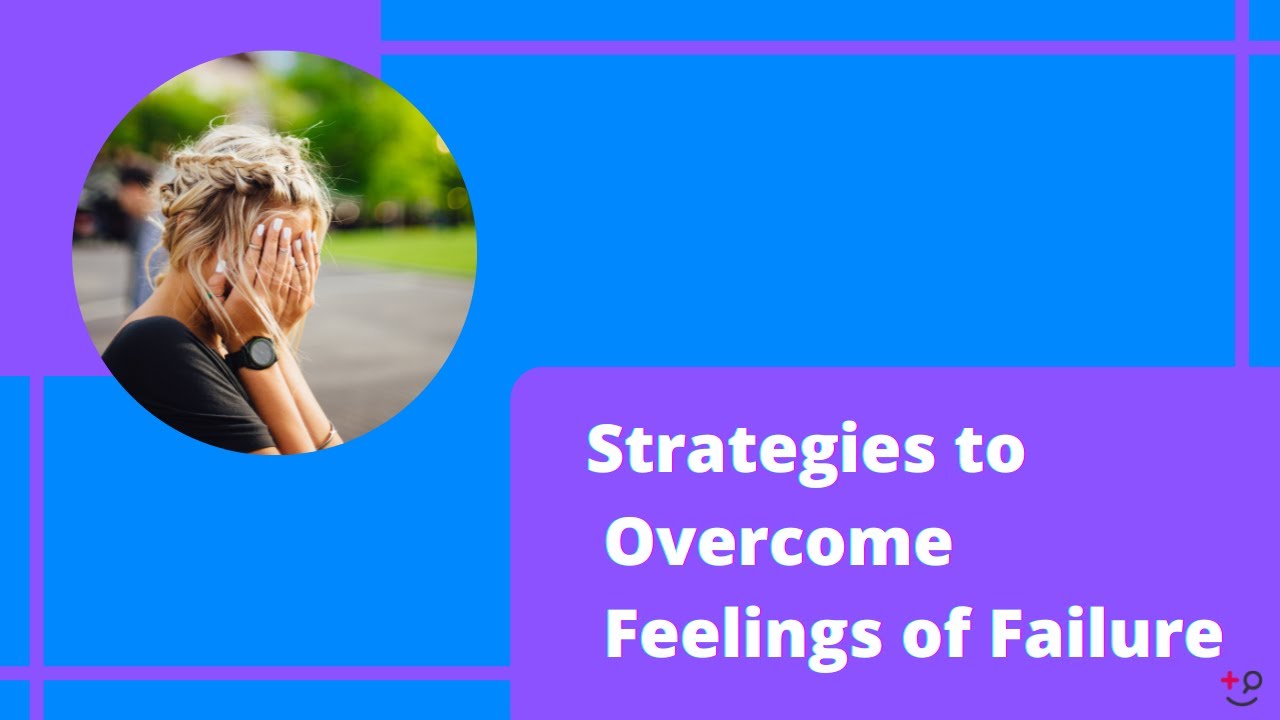 Strategies to Overcome Feelings of Failure